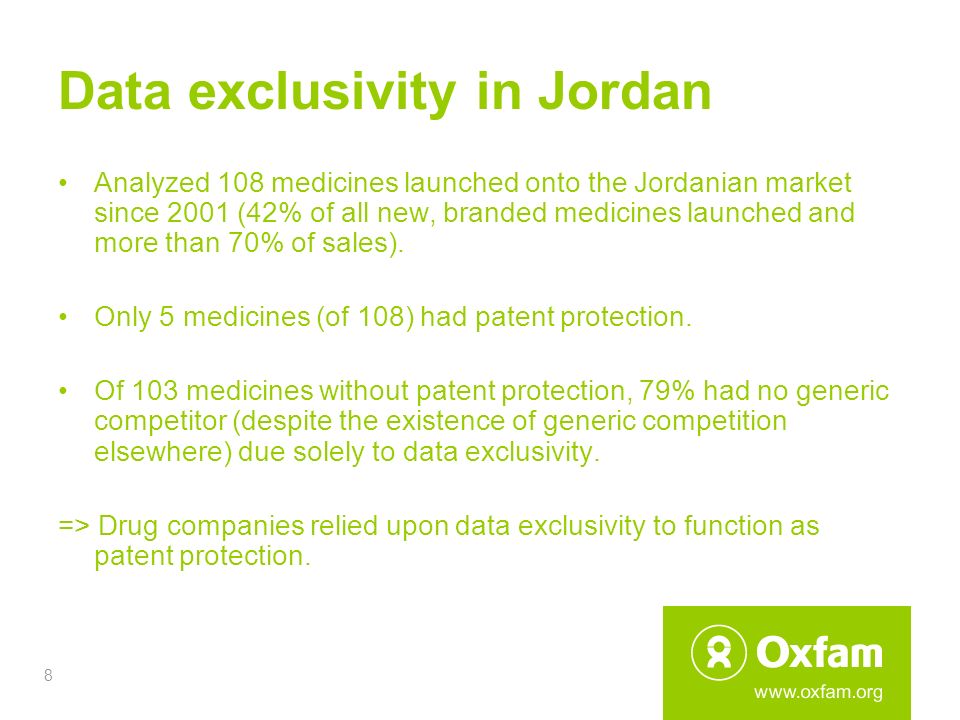 Data exclusivity in Jordan

• Analyzed 108 medicines launched onto the Jordanian market since 2001 (42% of all new, branded medicines launched and more than 70% of sales).

• Only 5 medicines (of 108) had patent protection.

• Of 103 medicines without patent protection, 79% had no generic competitor (despite the existence of generic competition elsewhere) due solely to data exclusivity.

=> Drug companies relied upon data exclusivity to function as patent protection.

8

Oxfam
www.oxfam.org